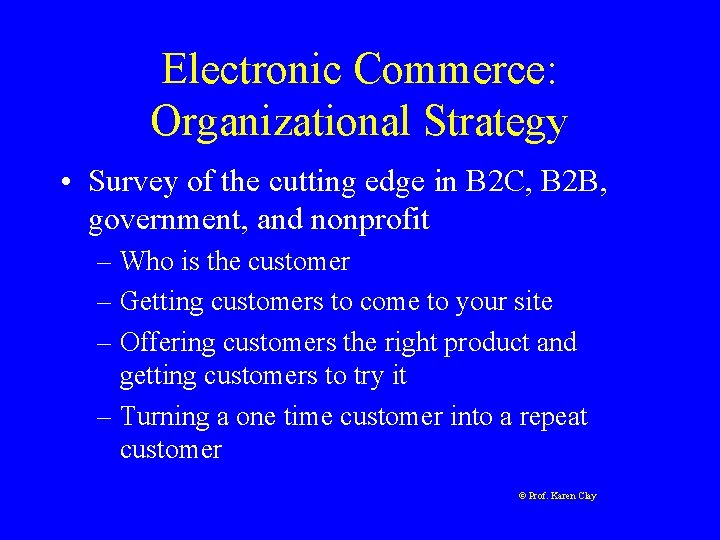 Electronic Commerce: Organizational Strategy

• Survey of the cutting edge in B2C, B2B, government, and nonprofit
– Who is the customer
– Getting customers to come to your site
– Offering customers the right product and getting customers to try it
– Turning a one time customer into a repeat customer

© Prof. Karen Clay